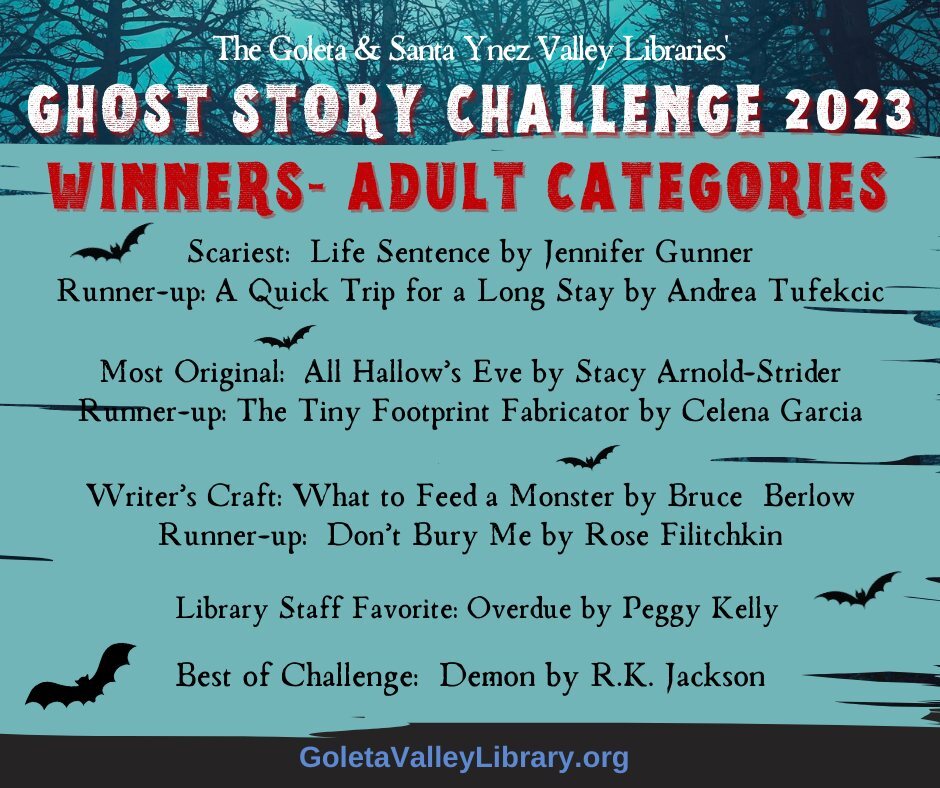 The Goleta & Santa Ynez Valley Libraries'

GHOST STORY CHALLENGE 2023

WINNERS- ADULT CATEGORIES

Scariest: Life Sentence by Jennifer Gunner
Runner-up: A Quick Trip for a Long Stay by Andrea Tufekcic

Most Original: All Hallow's Eve by Stacy Arnold-Strider
Runner-up: The Tiny Footprint Fabricator by Celena Garcia

Writer's Craft: What to Feed a Monster by Bruce Berlow
Runner-up: Don't Bury Me by Rose Filitchkin

Library Staff Favorite: Overdue by Peggy Kelly

Best of Challenge: Demon by R.K. Jackson

GoletaValleyLibrary.org